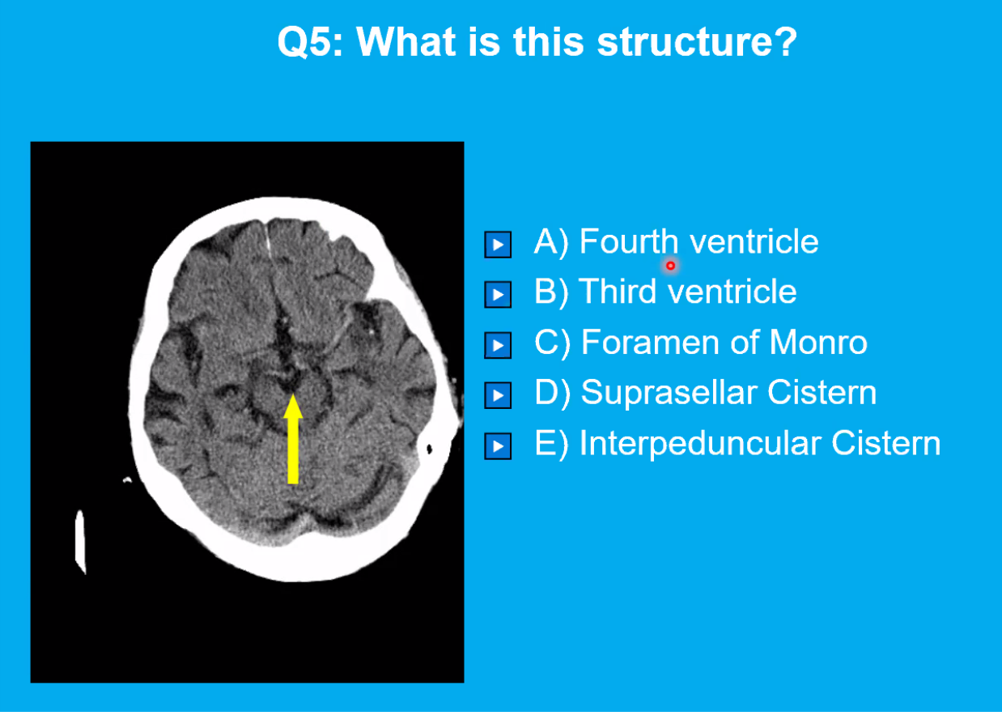 Q5: What is this structure?

A) Fourth ventricle
B) Third ventricle
C) Foramen of Monro
D) Suprasellar Cistern
E) Interpeduncular Cistern